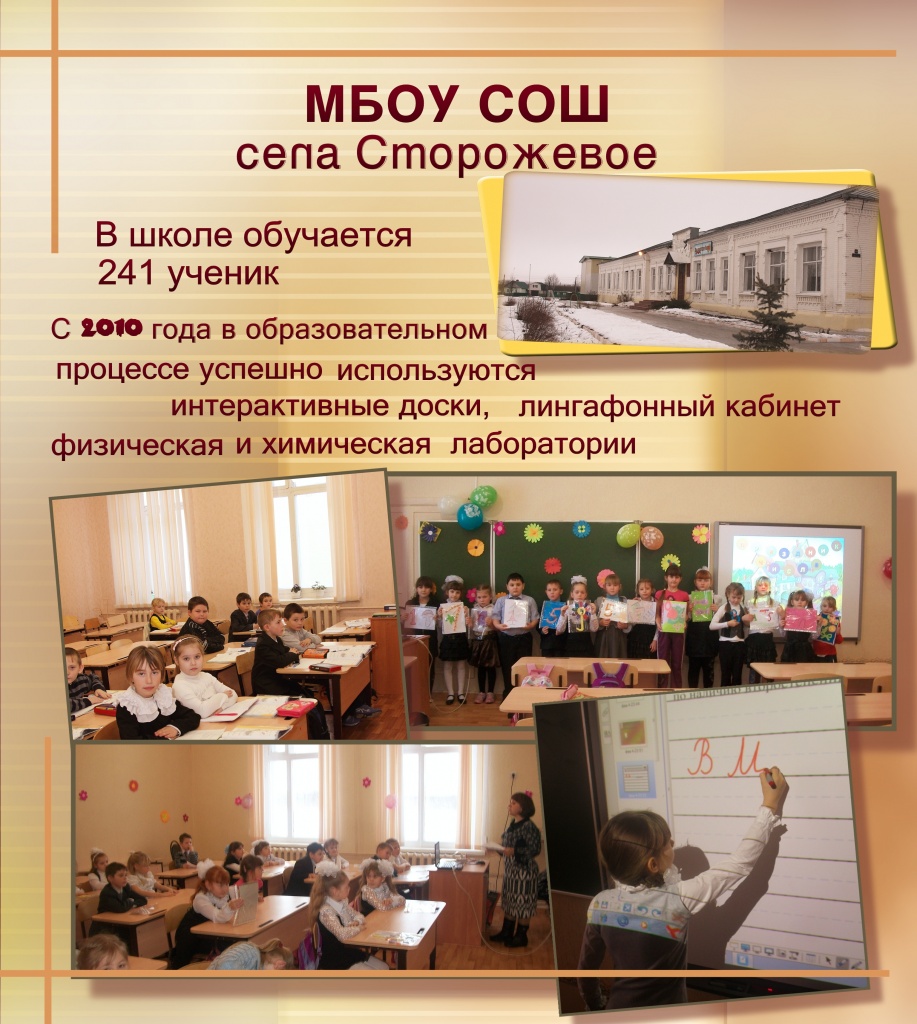 МБОУ СОШ
села Сторожевое

В школе обучается 241 ученик

С 2010 года в образовательном процессе успешно используются интерактивные доски, лингафонный кабинет физическая и химическая лаборатории

В М